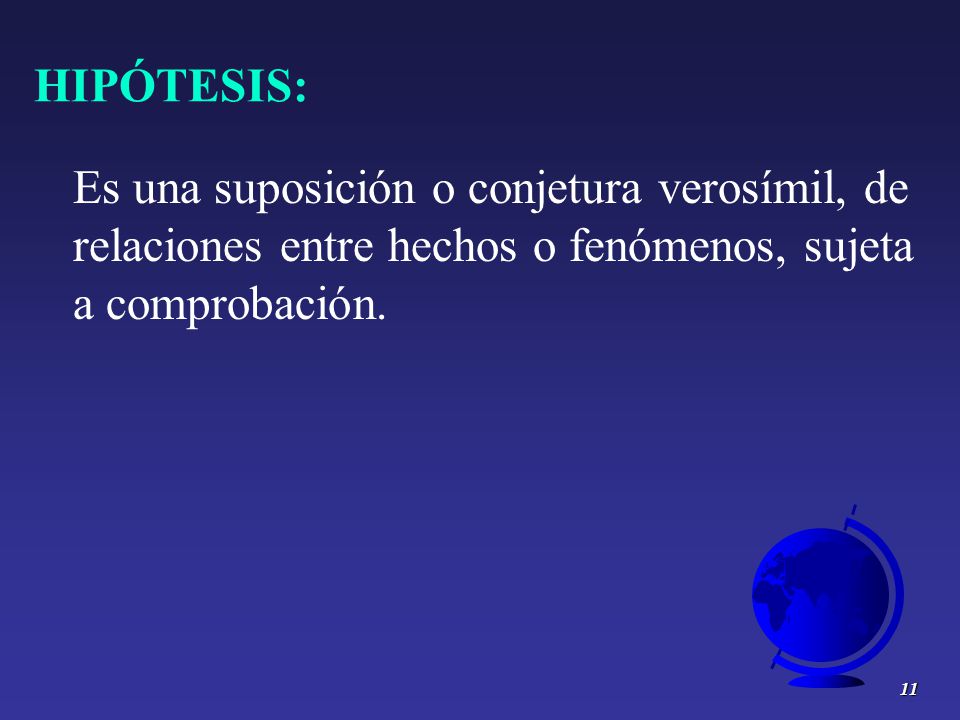 HIPÓTESIS:

Es una suposición o conjetura verosímil, de relaciones entre hechos o fenómenos, sujeta a comprobación.

11